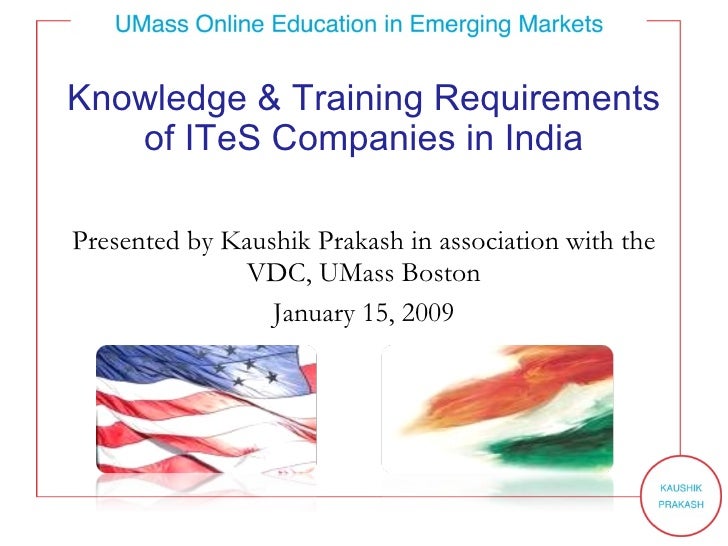 UMass Online Education in Emerging Markets

Knowledge & Training Requirements of ITeS Companies in India

Presented by Kaushik Prakash in association with the VDC, UMass Boston

January 15, 2009

KAUSHIK PRAKASH